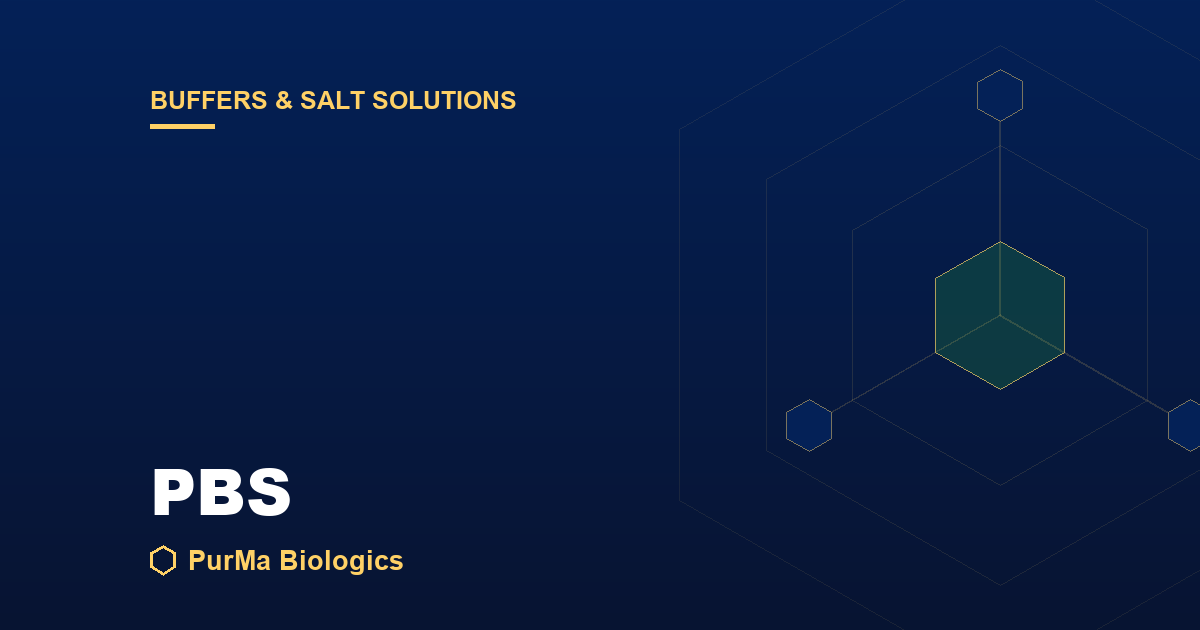 BUFFERS & SALT SOLUTIONS

PBS

PurMa Biologics